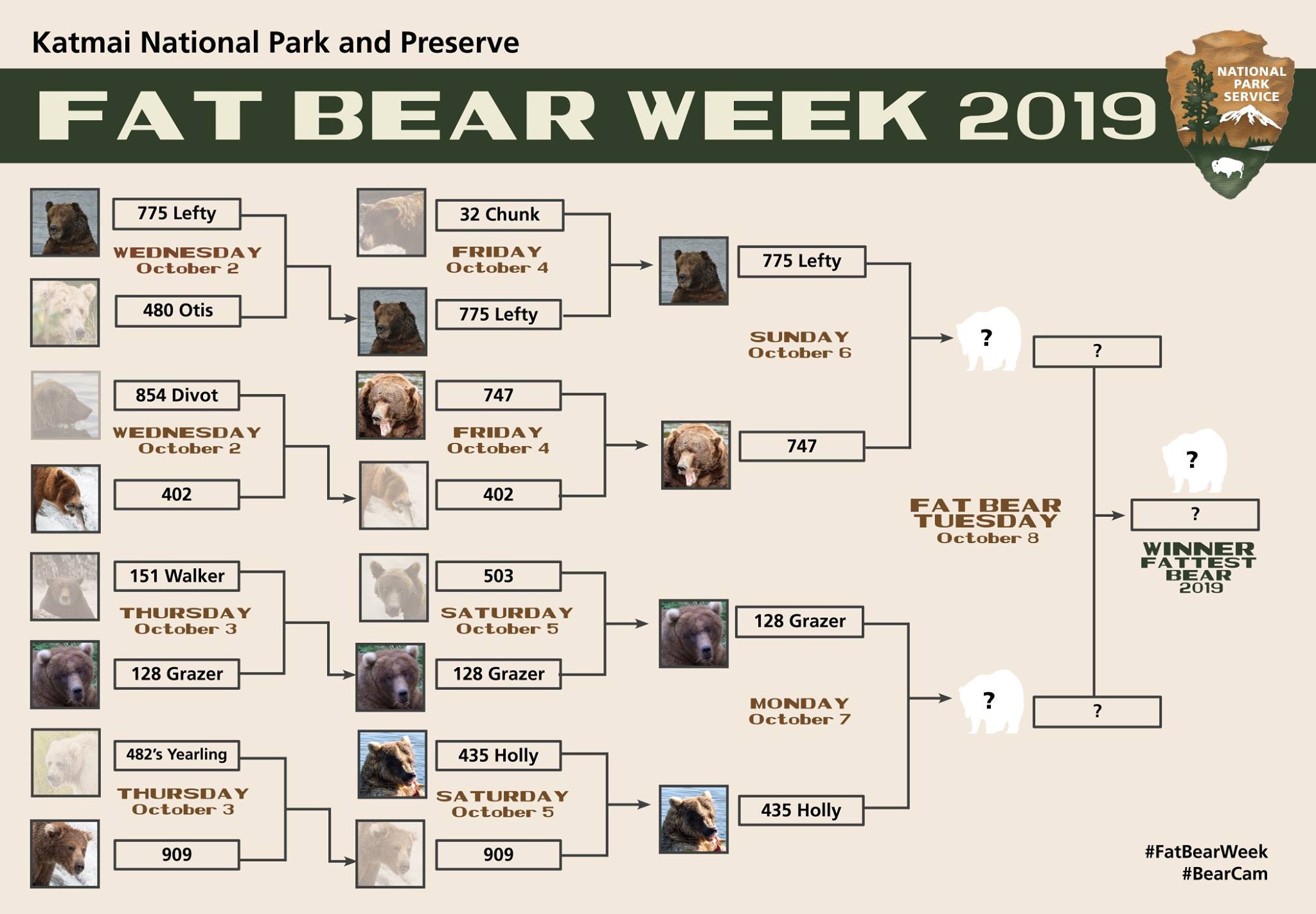 Katmai National Park and Preserve

FAT BEAR WEEK 2019

NATIONAL PARK SERVICE

775 Lefty

WEDNESDAY October 2

480 Otis

854 Divot

WEDNESDAY October 2

402

151 Walker

THURSDAY October 3

128 Grazer

482's Yearling

THURSDAY October 3

909

32 Chunk

FRIDAY October 4

775 Lefty

747

FRIDAY October 4

402

503

SATURDAY October 5

128 Grazer

435 Holly

SATURDAY October 5

909

775 Lefty

SUNDAY October 6

747

128 Grazer

MONDAY October 7

435 Holly

?

?

FAT BEAR TUESDAY October 8

?

?

?

?

WINNER FATTEST BEAR 2019

#FatBearWeek
#BearCam